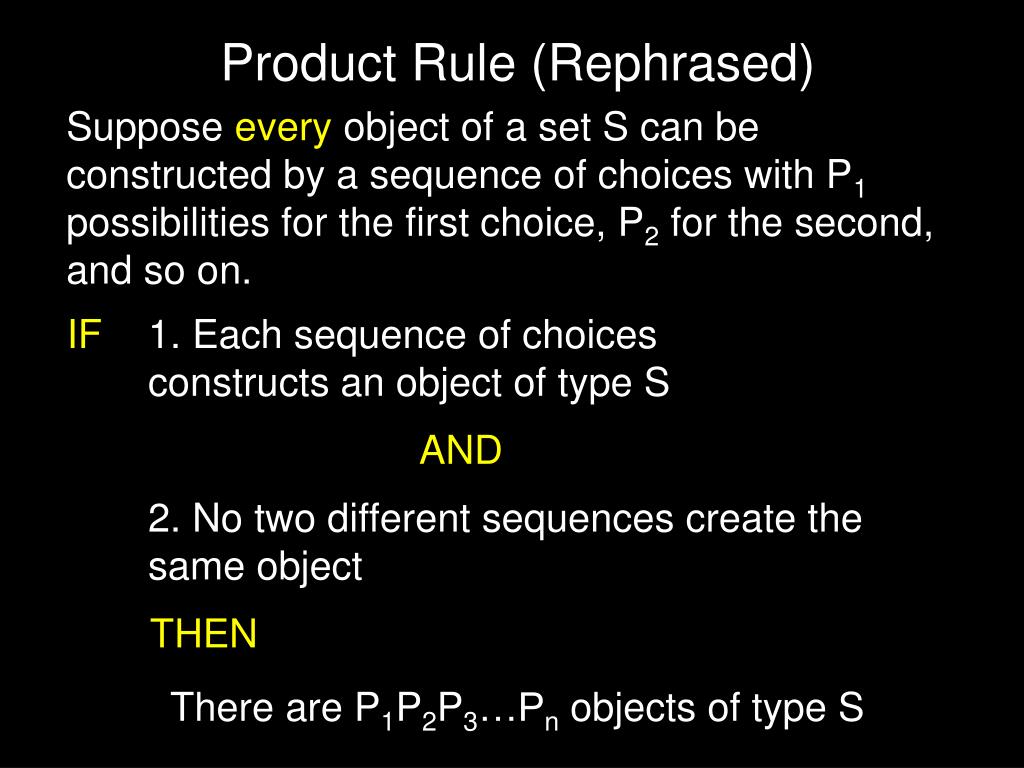 Product Rule (Rephrased)

Suppose every object of a set S can be constructed by a sequence of choices with $P_1$ possibilities for the first choice, $P_2$ for the second, and so on.

IF 1. Each sequence of choices constructs an object of type S

AND

2. No two different sequences create the same object

THEN

There are $P_1P_2P_3…P_n$ objects of type S